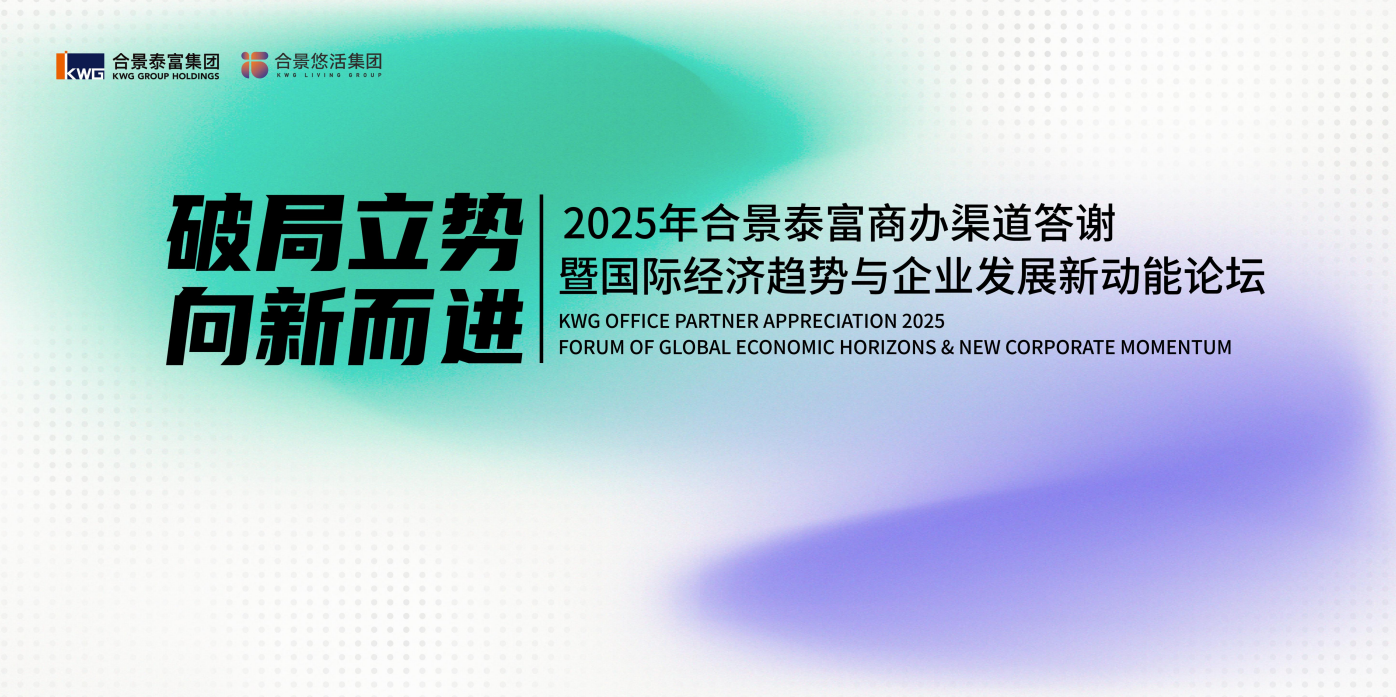 KWG 合景泰富集团
KWG GROUP HOLDINGS

合景悠活集团
KWG LIVING GROUP

破局立势
向新而进

2025年合景泰富商办渠道答谢
暨国际经济趋势与企业发展新动能论坛
KWG OFFICE PARTNER APPRECIATION 2025
FORUM OF GLOBAL ECONOMIC HORIZONS & NEW CORPORATE MOMENTUM